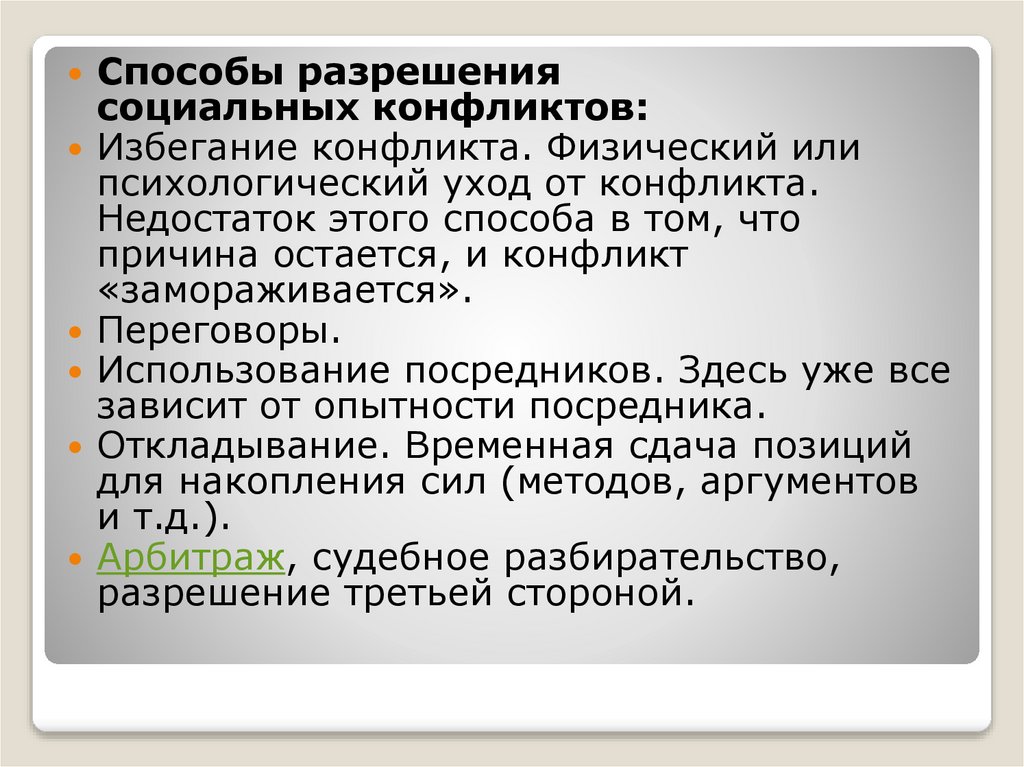 Способы разрешения социальных конфликтов:

Избегание конфликта. Физический или психологический уход от конфликта. Недостаток этого способа в том, что причина остается, и конфликт «замораживается».

Переговоры.

Использование посредников. Здесь уже все зависит от опытности посредника.

Откладывание. Временная сдача позиций для накопления сил (методов, аргументов и т.д.).

Арбитраж, судебное разбирательство, разрешение третьей стороной.